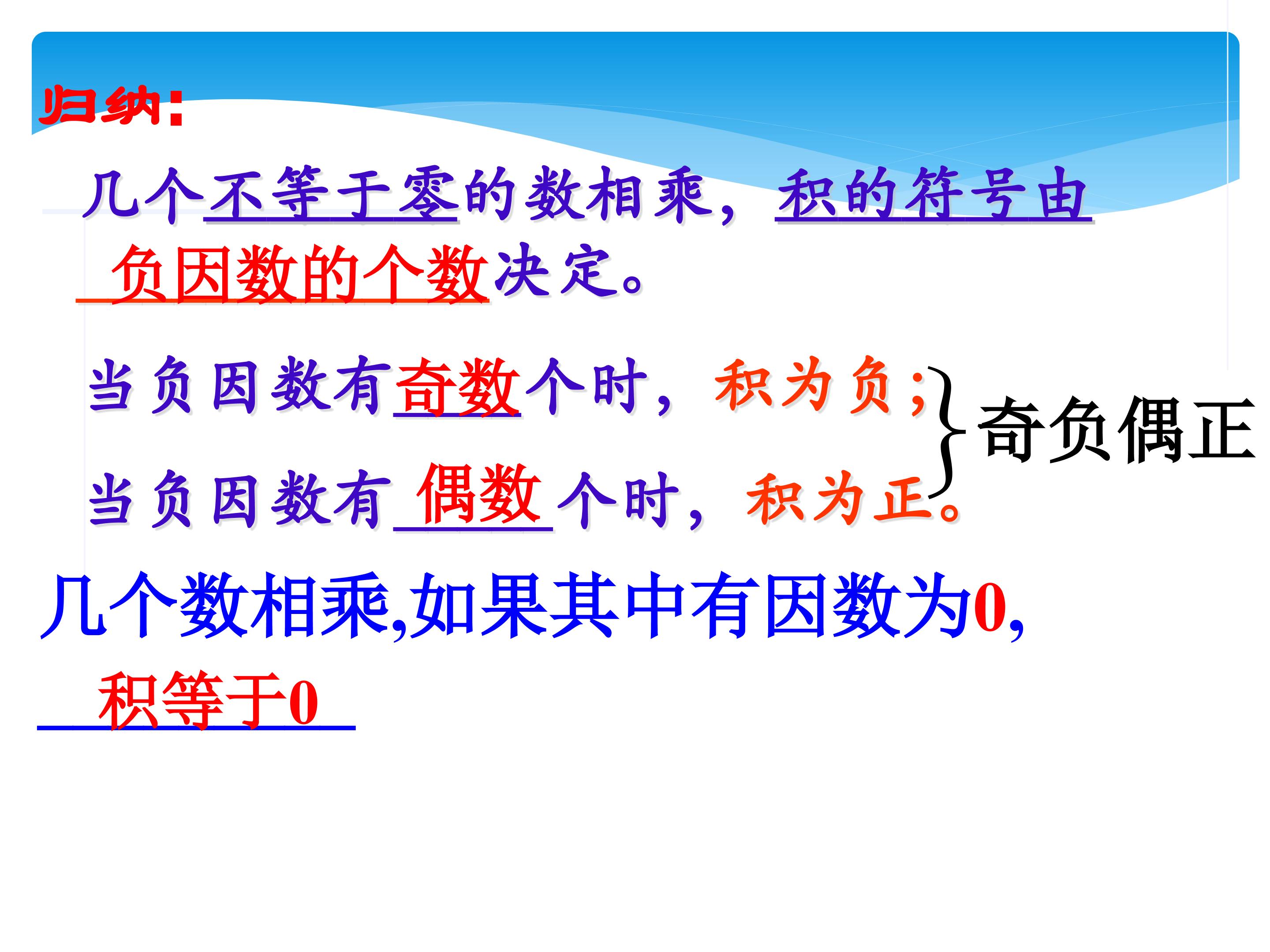 归纳:

几个不等于零的数相乘，积的符号由负因数的个数决定。

当负因数有奇数个时，积为负;
当负因数有偶数个时，积为正。
奇负偶正

几个数相乘,如果其中有因数为0,
积等于0